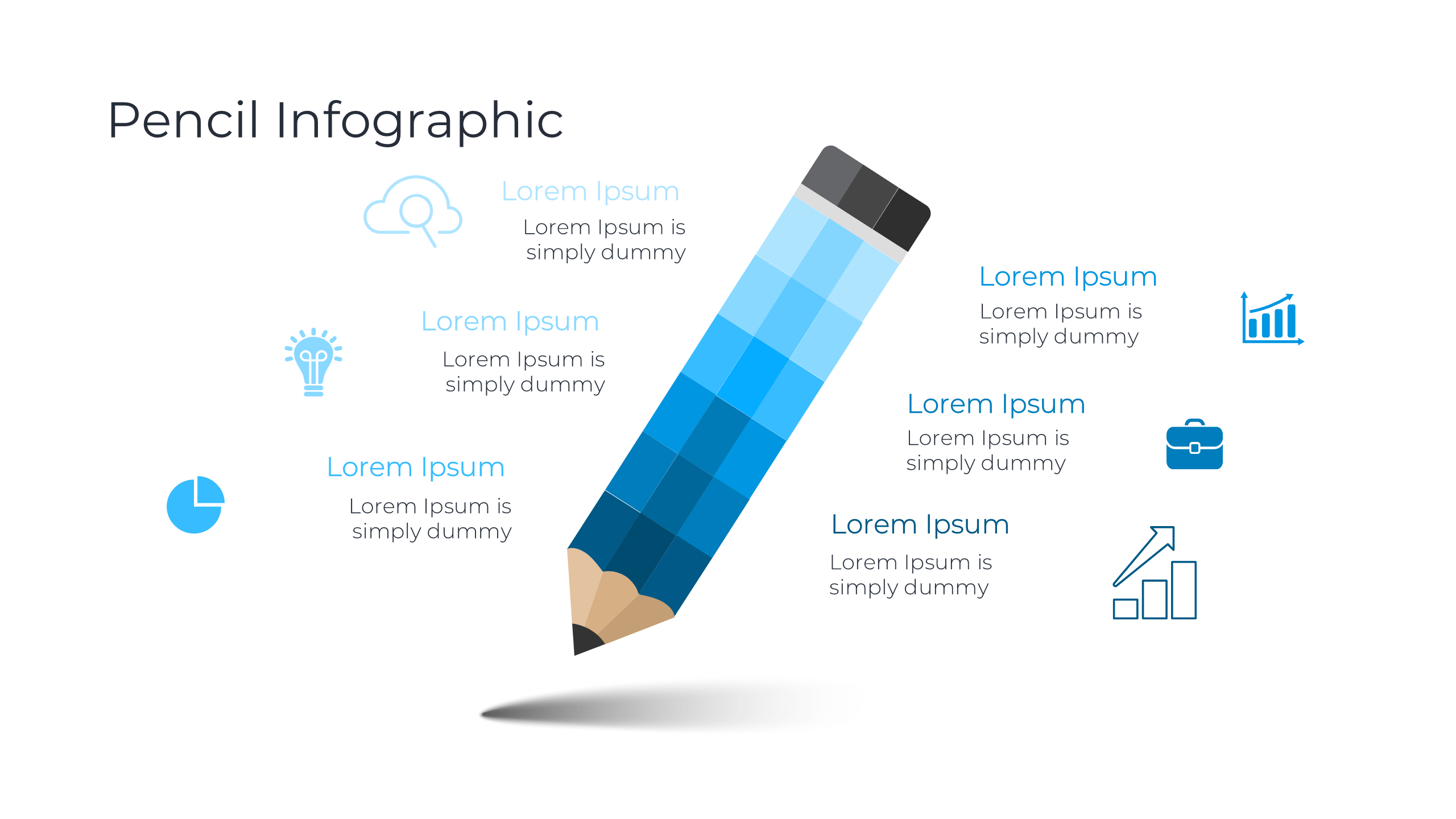 Pencil Infographic

Lorem Ipsum
Lorem Ipsum is simply dummy

Lorem Ipsum
Lorem Ipsum is simply dummy

Lorem Ipsum
Lorem Ipsum is simply dummy

Lorem Ipsum
Lorem Ipsum is simply dummy

Lorem Ipsum
Lorem Ipsum is simply dummy

Lorem Ipsum
Lorem Ipsum is simply dummy